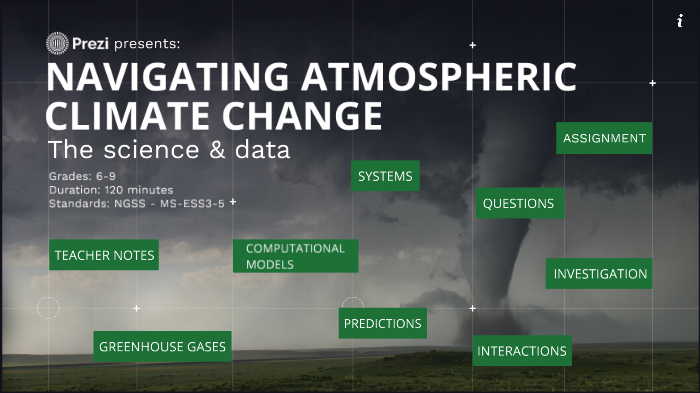 i

Prezi presents:

NAVIGATING ATMOSPHERIC CLIMATE CHANGE

The science & data

Grades: 6-9
Duration: 120 minutes
Standards: NGSS - MS-ESS3-5

ASSIGNMENT

SYSTEMS

QUESTIONS

TEACHER NOTES

COMPUTATIONAL MODELS

INVESTIGATION

PREDICTIONS

GREENHOUSE GASES

INTERACTIONS